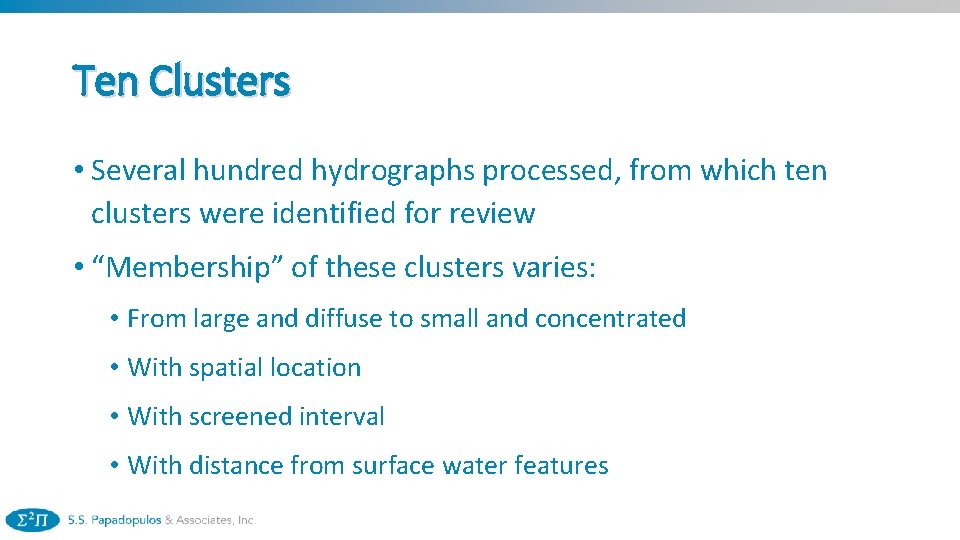 Ten Clusters

• Several hundred hydrographs processed, from which ten clusters were identified for review

• “Membership” of these clusters varies:

• From large and diffuse to small and concentrated

• With spatial location

• With screened interval

• With distance from surface water features

$\Sigma^2\Pi$ S.S. Papadopulos & Associates, Inc.